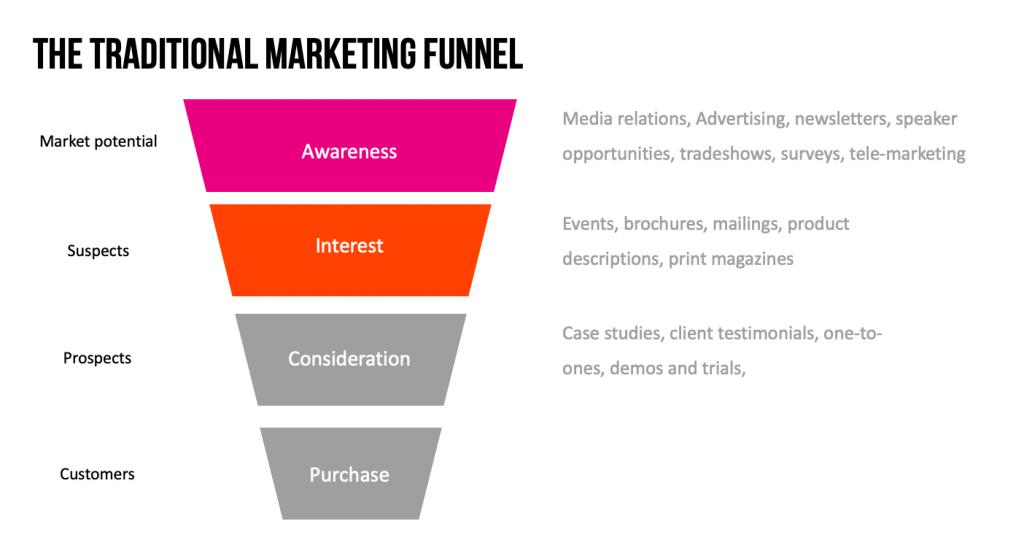 THE TRADITIONAL MARKETING FUNNEL

Market potential

Awareness

Media relations, Advertising, newsletters, speaker opportunities, tradeshows, surveys, tele-marketing

Suspects

Interest

Events, brochures, mailings, product descriptions, print magazines

Prospects

Consideration

Case studies, client testimonials, one-to-ones, demos and trials,

Customers

Purchase